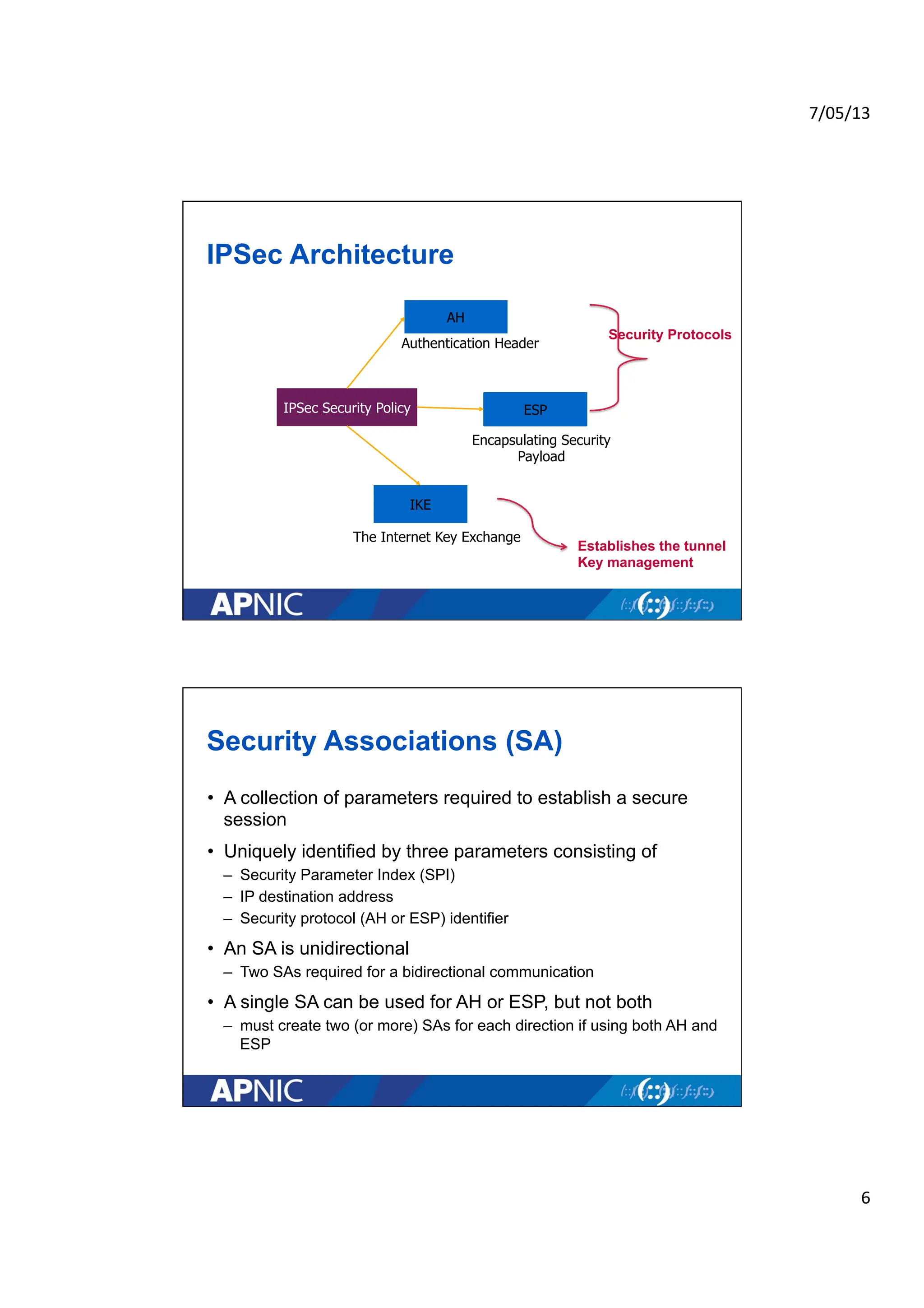 7/05/13

IPSec Architecture

AH
Authentication Header

Security Protocols

IPSec Security Policy

ESP
Encapsulating Security Payload

IKE
The Internet Key Exchange

Establishes the tunnel
Key management

APNIC

Security Associations (SA)

• A collection of parameters required to establish a secure session

• Uniquely identified by three parameters consisting of
– Security Parameter Index (SPI)
– IP destination address
– Security protocol (AH or ESP) identifier

• An SA is unidirectional
– Two SAs required for a bidirectional communication

• A single SA can be used for AH or ESP, but not both
– must create two (or more) SAs for each direction if using both AH and ESP

APNIC

6